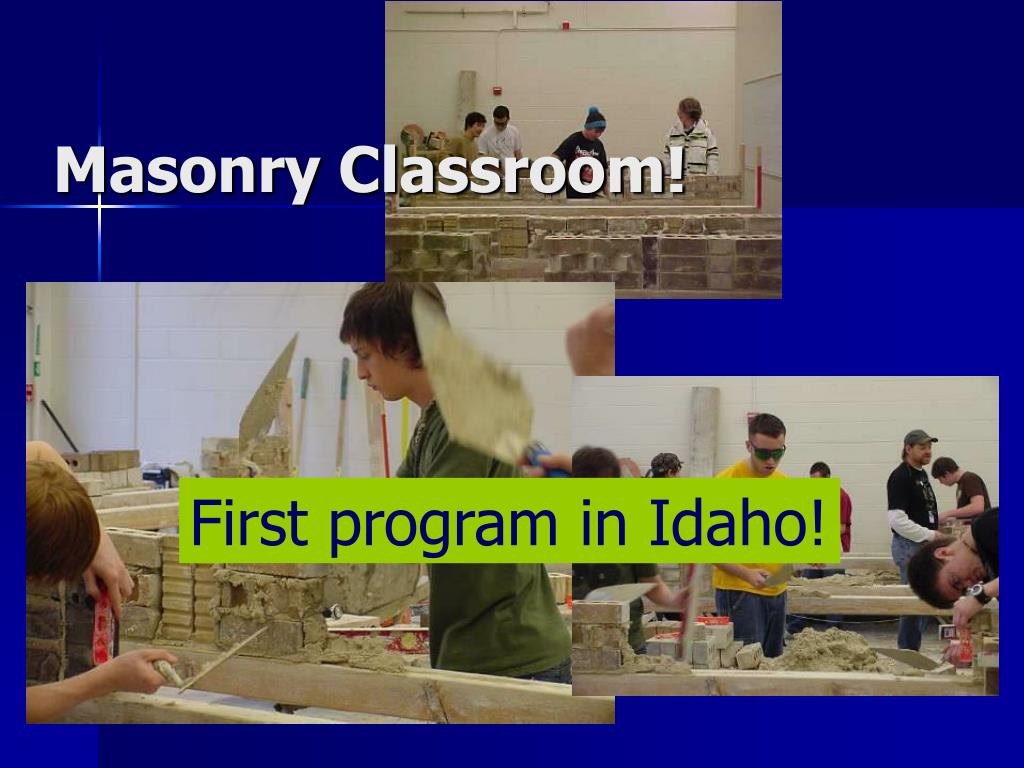 Masonry Classroom!

First program in Idaho!